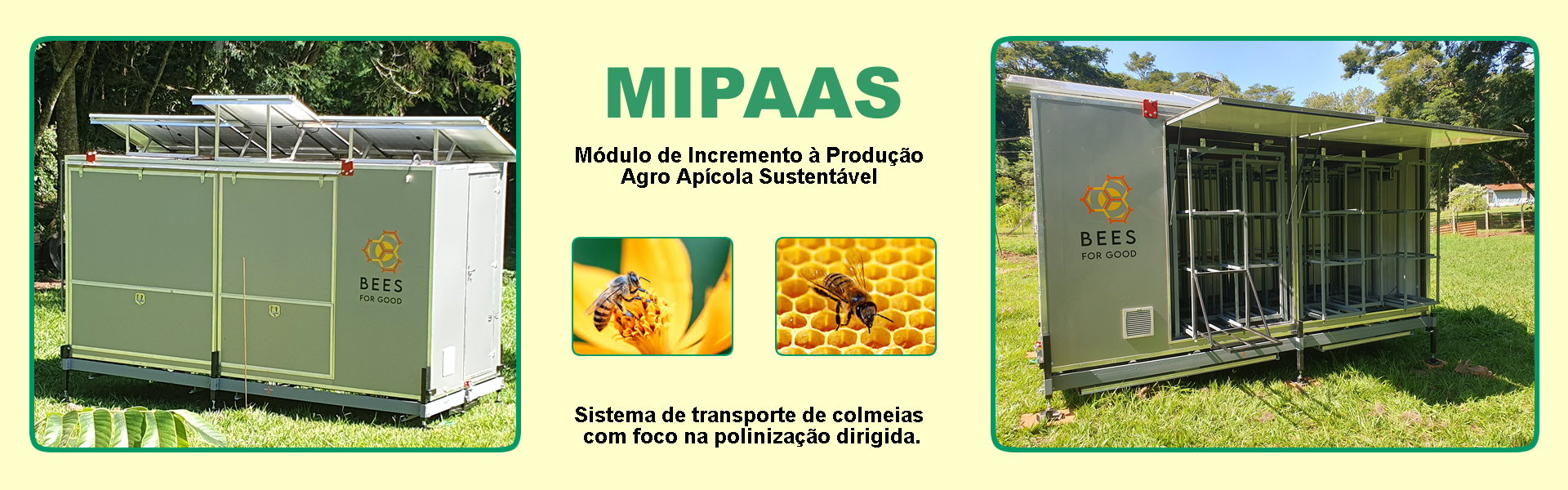 BEES
FOR GOOD

MIPAAS

Módulo de Incremento à Produção Agro Apícola Sustentável

Sistema de transporte de colmeias com foco na polinização dirigida.

BEES
FOR GOOD